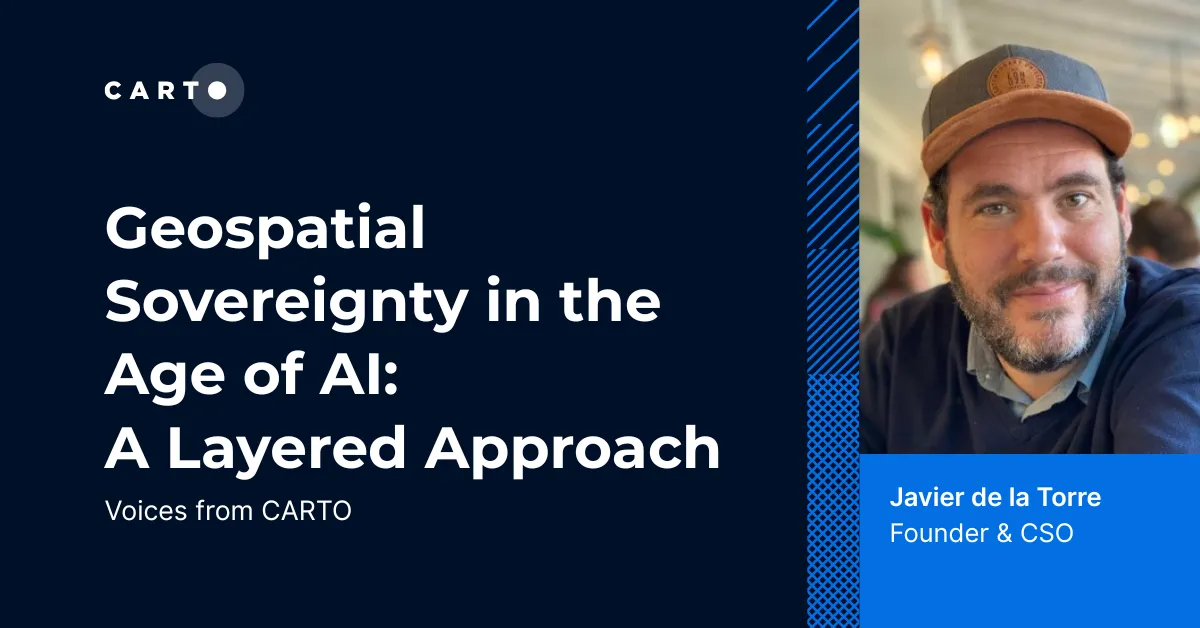 CARTO

Geospatial Sovereignty in the Age of AI: A Layered Approach

Voices from CARTO

Javier de la Torre
Founder & CSO